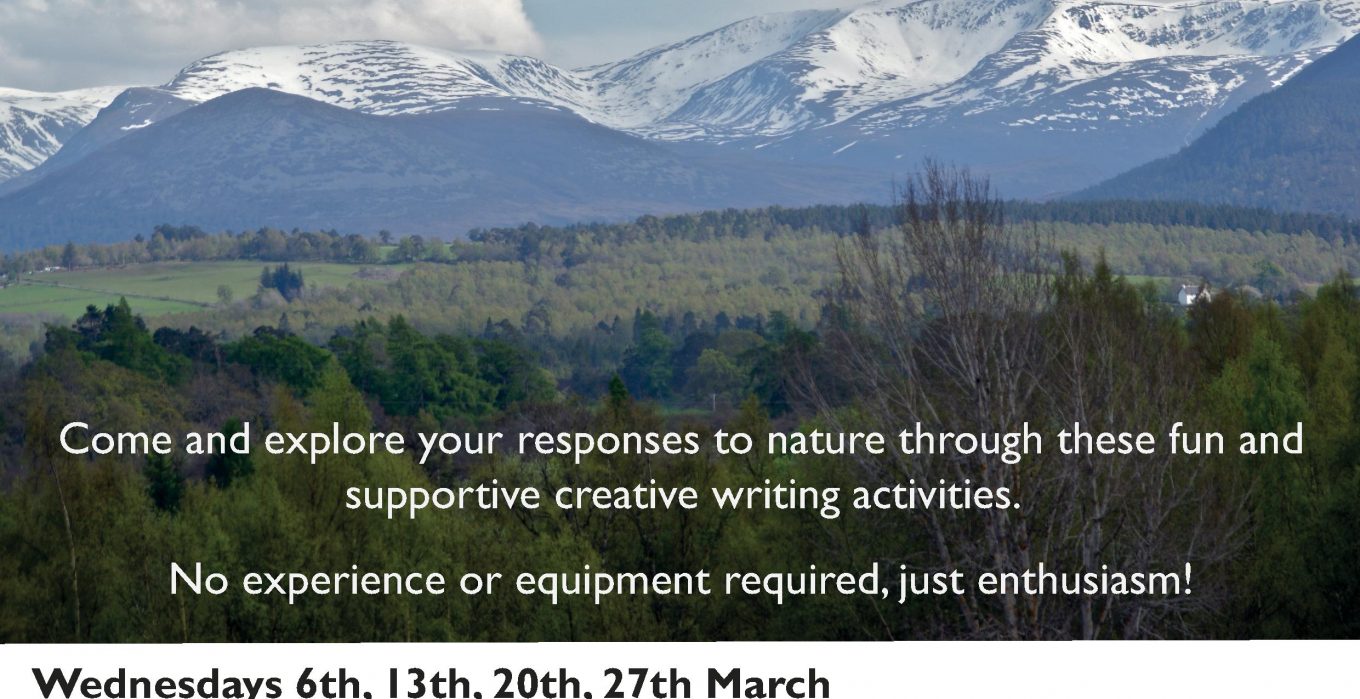 Come and explore your responses to nature through these fun and supportive creative writing activities.

No experience or equipment required, just enthusiasm!

Wednesdays 6th, 13th, 20th, 27th March